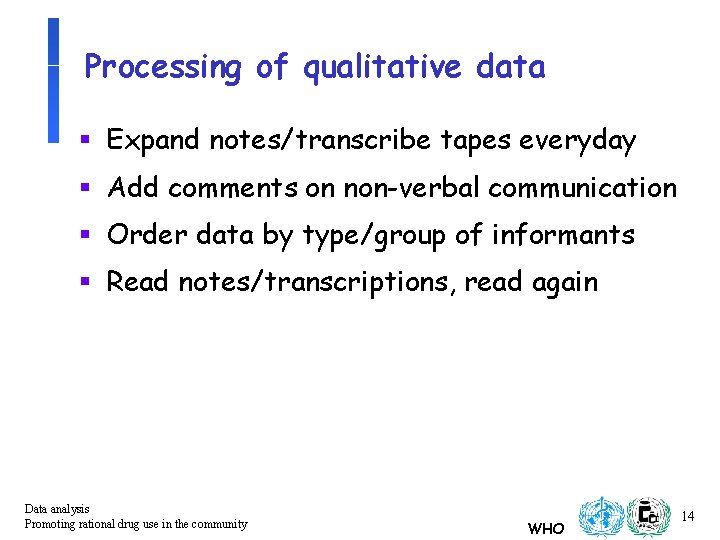 Processing of qualitative data

- Expand notes/transcribe tapes everyday
- Add comments on non-verbal communication
- Order data by type/group of informants
- Read notes/transcriptions, read again

Data analysis
Promoting rational drug use in the community

WHO

14